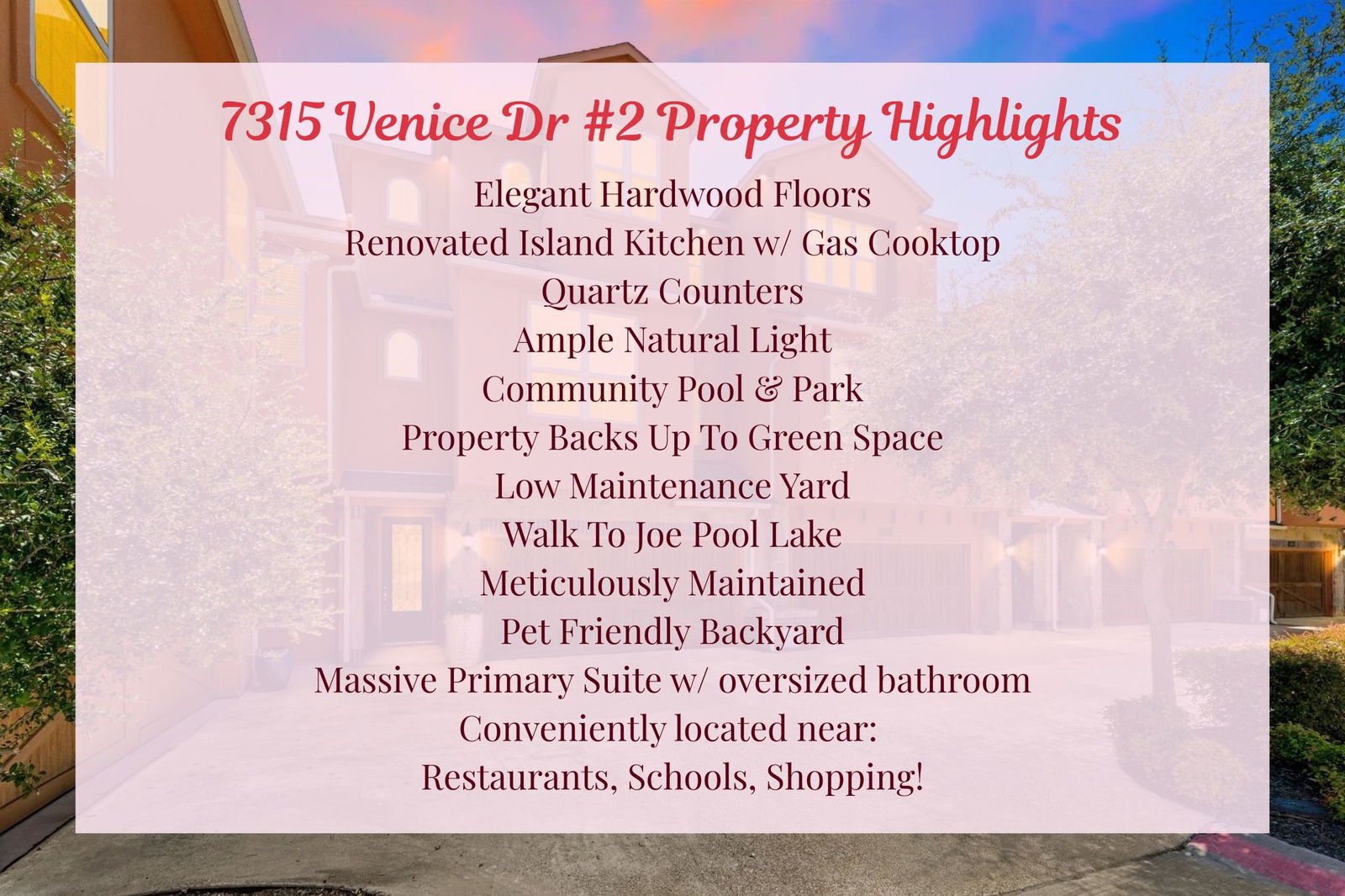 7315 Venice Dr #2 Property Highlights

Elegant Hardwood Floors
Renovated Island Kitchen w/ Gas Cooktop
Quartz Counters
Ample Natural Light
Community Pool & Park
Property Backs Up To Green Space
Low Maintenance Yard
Walk To Joe Pool Lake
Meticulously Maintained
Pet Friendly Backyard
Massive Primary Suite w/ oversized bathroom
Conveniently located near:
Restaurants, Schools, Shopping!